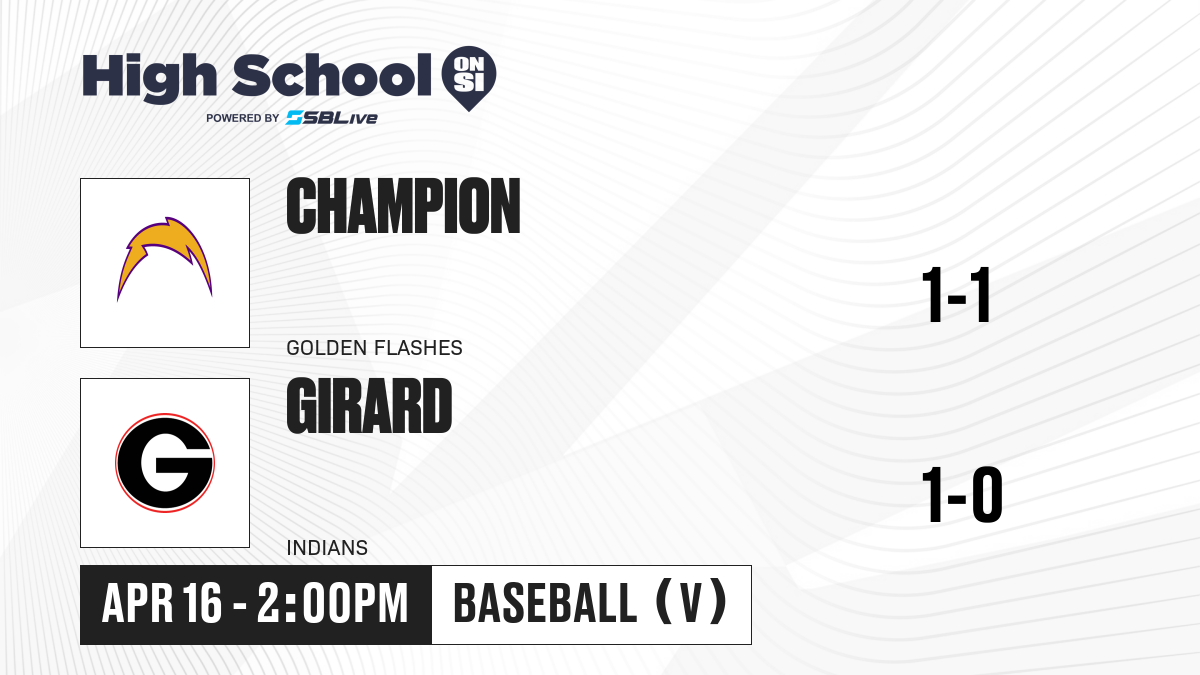 High School ON SI
POWERED BY SBLive

CHAMPION
GOLDEN FLASHES
1-1

G
GIRARD
INDIANS
1-0

APR 16 - 2:00PM
BASEBALL (V)